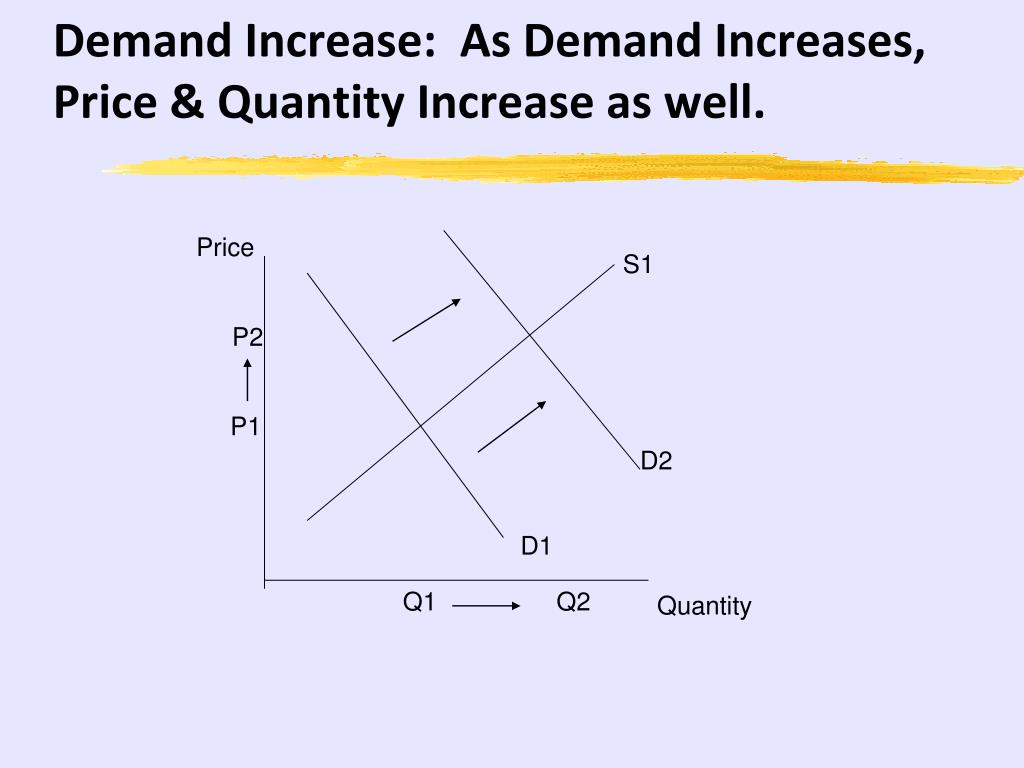 Demand Increase: As Demand Increases, Price & Quantity Increase as well.

Price

S1

P2

P1

D2

D1

Q1

Q2

Quantity